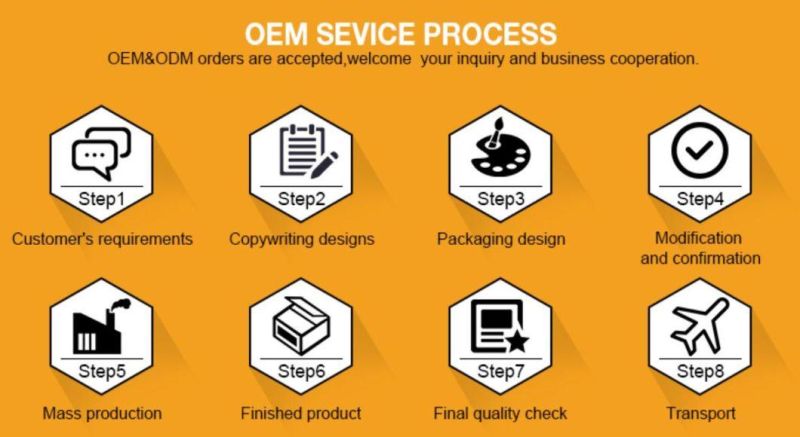 OEM SEVICE PROCESS
OEM&ODM orders are accepted,welcome your inquiry and business cooperation.

Step1
Customer's requirements

Step2
Copywriting designs

Step3
Packaging design

Step4
Modification and confirmation

Step5
Mass production

Step6
Finished product

Step7
Final quality check

Step8
Transport